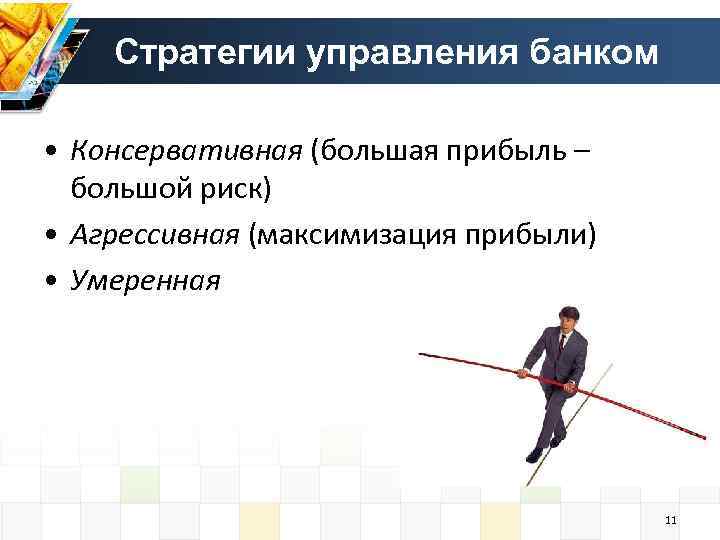 Стратегии управления банком

• Консервативная (большая прибыль – большой риск)
• Агрессивная (максимизация прибыли)
• Умеренная

11